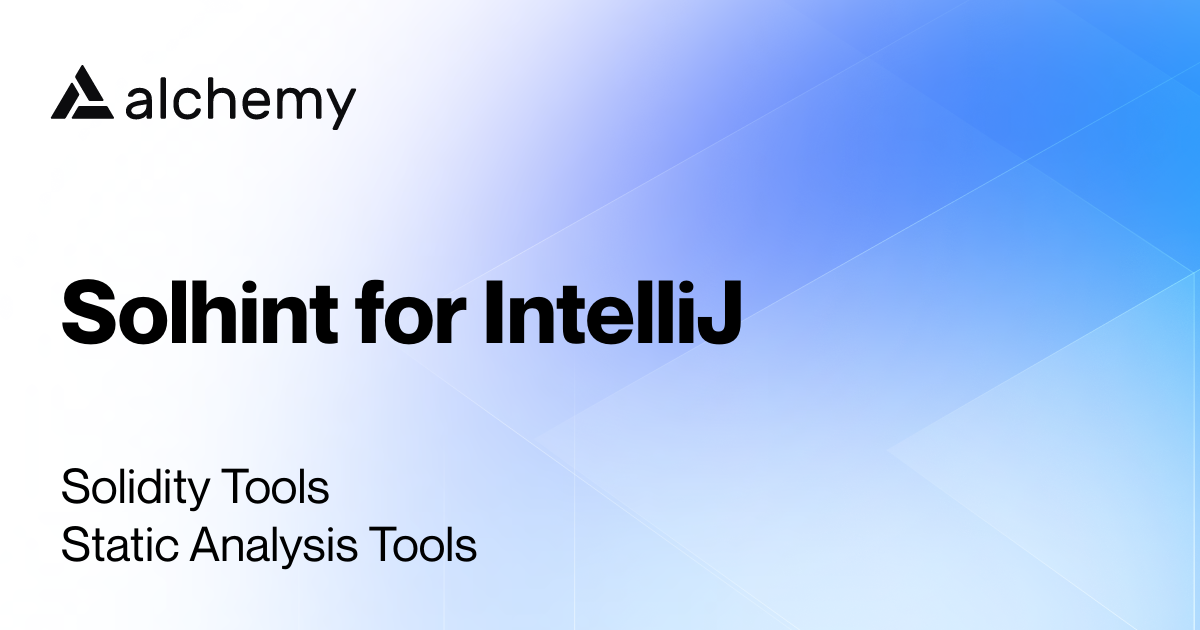 alchemy

Solhint for IntelliJ

Solidity Tools
Static Analysis Tools